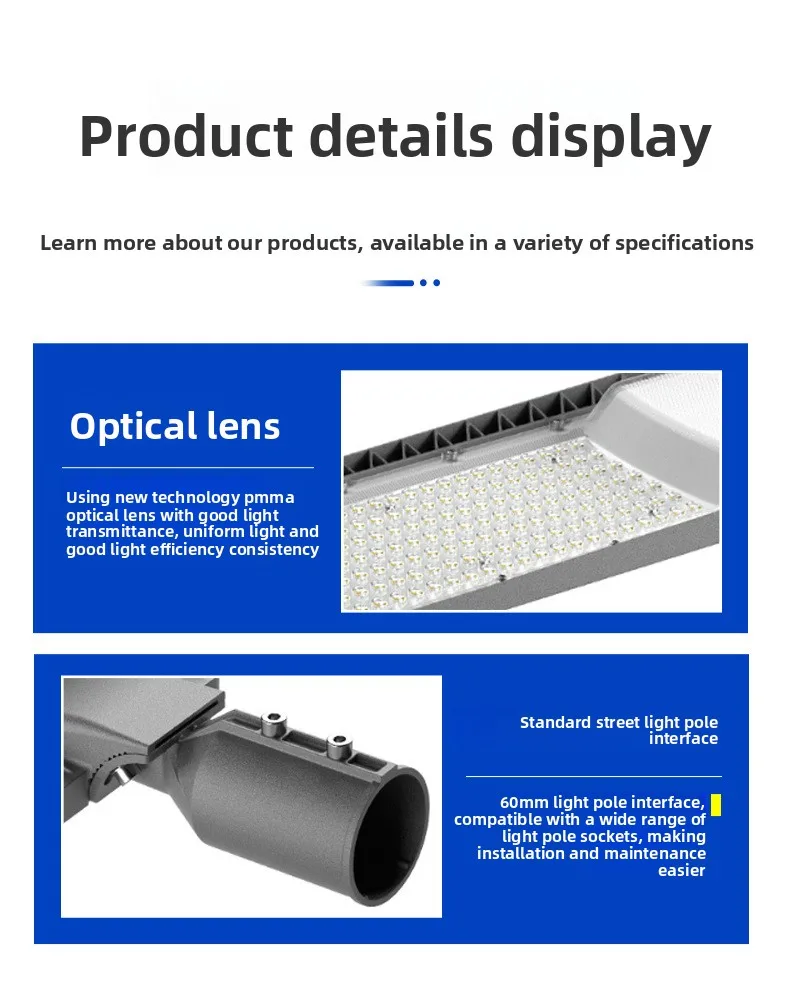 Product details display

Learn more about our products, available in a variety of specifications

Optical lens

Using new technology pmma optical lens with good light transmittance, uniform light and good light efficiency consistency

Standard street light pole interface

60mm light pole interface, compatible with a wide range of light pole sockets, making installation and maintenance easier